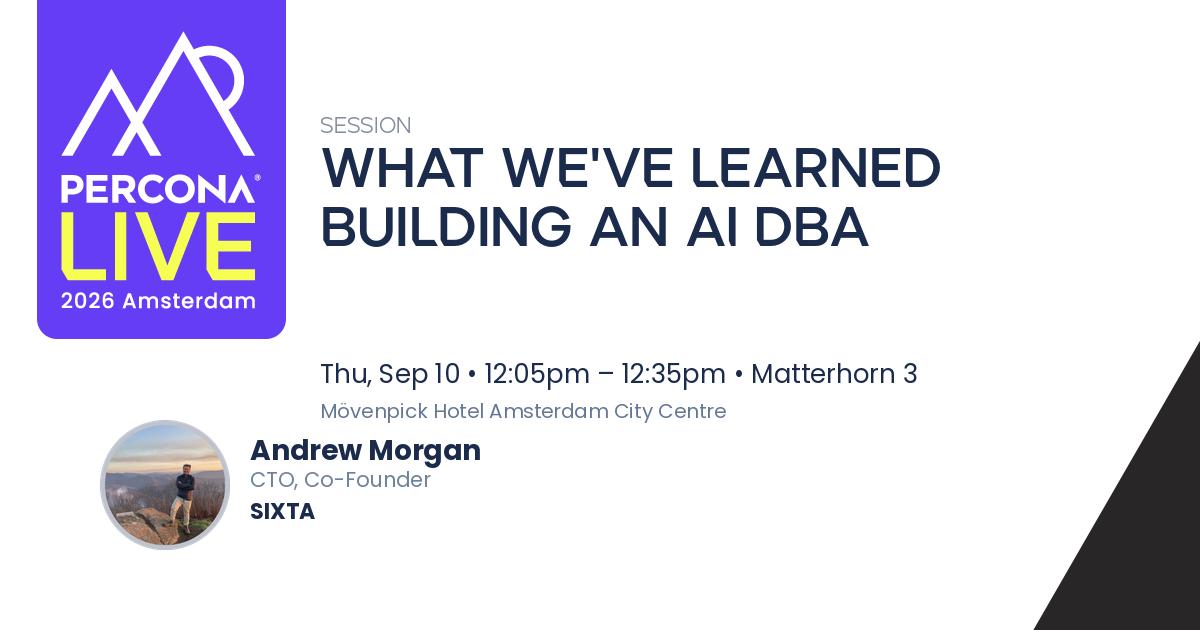 PERCONA®
LIVE
2026 Amsterdam

SESSION
WHAT WE'VE LEARNED BUILDING AN AI DBA

Thu, Sep 10 • 12:05pm – 12:35pm • Matterhorn 3
Mövenpick Hotel Amsterdam City Centre

Andrew Morgan
CTO, Co-Founder
SIXTA